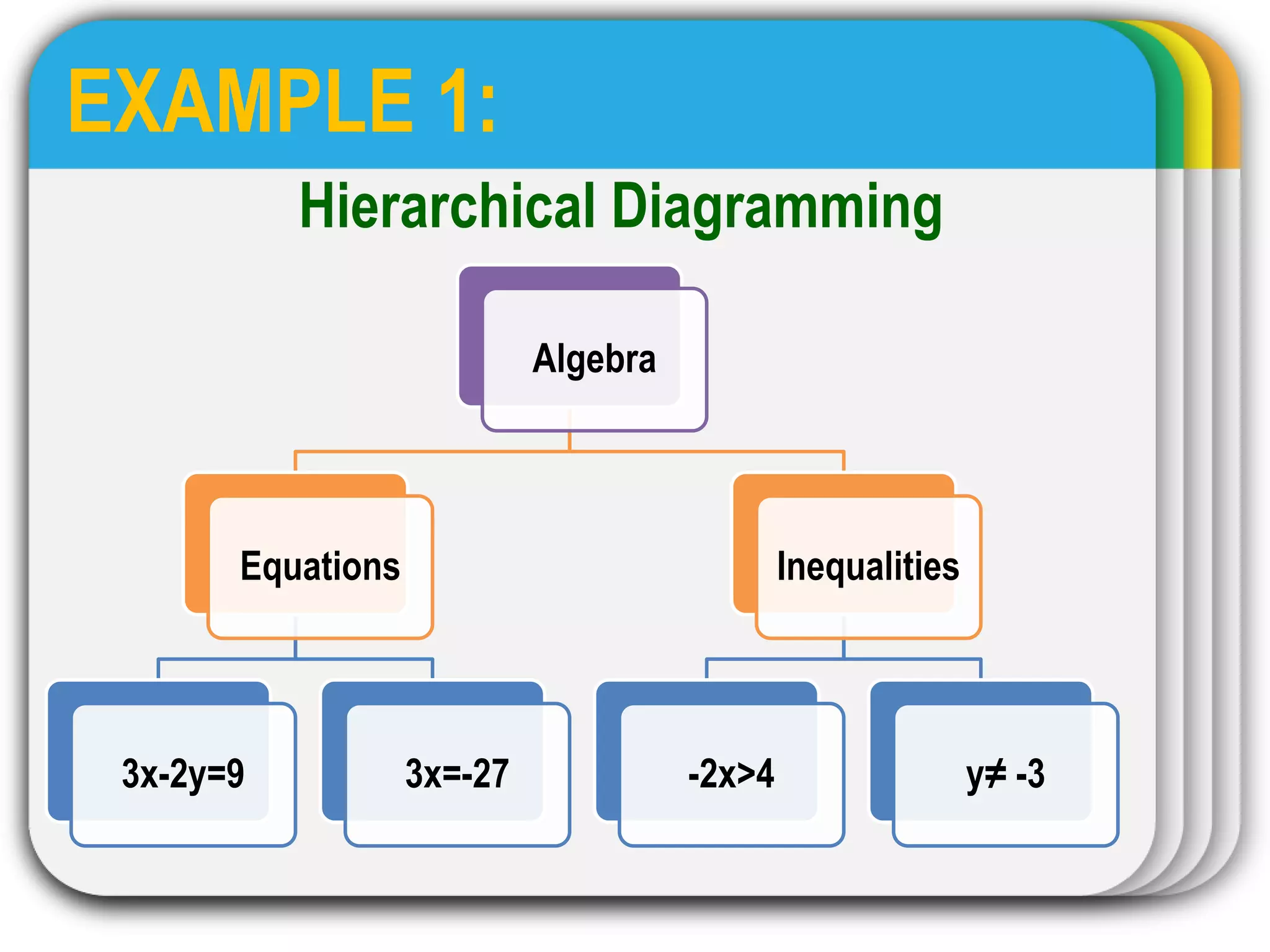 EXAMPLE 1:

Hierarchical Diagramming

Algebra

Equations

Inequalities

$3x-2y=9$

$3x=-27$

$-2x>4$

$y\neq -3$